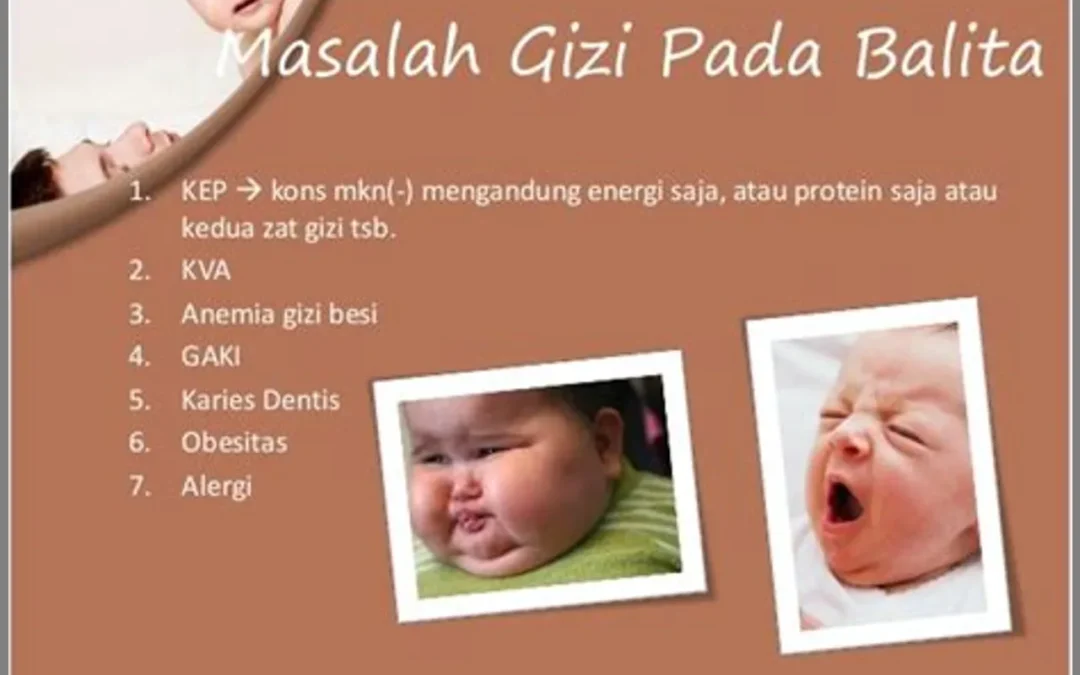 Masalah Gizi Pada Balita

1. KEP → kons mkn(-) mengandung energi saja, atau protein saja atau kedua zat gizi tsb.
2. KVA
3. Anemia gizi besi
4. GAKI
5. Karies Dentis
6. Obesitas
7. Alergi